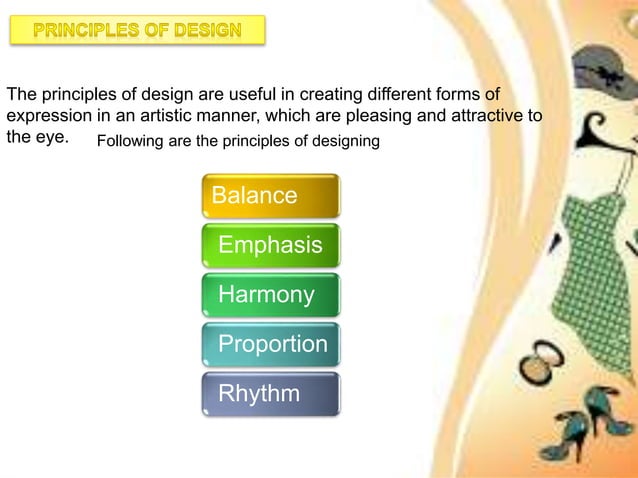 PRINCIPLES OF DESIGN

The principles of design are useful in creating different forms of expression in an artistic manner, which are pleasing and attractive to the eye. Following are the principles of designing

Balance

Emphasis

Harmony

Proportion

Rhythm